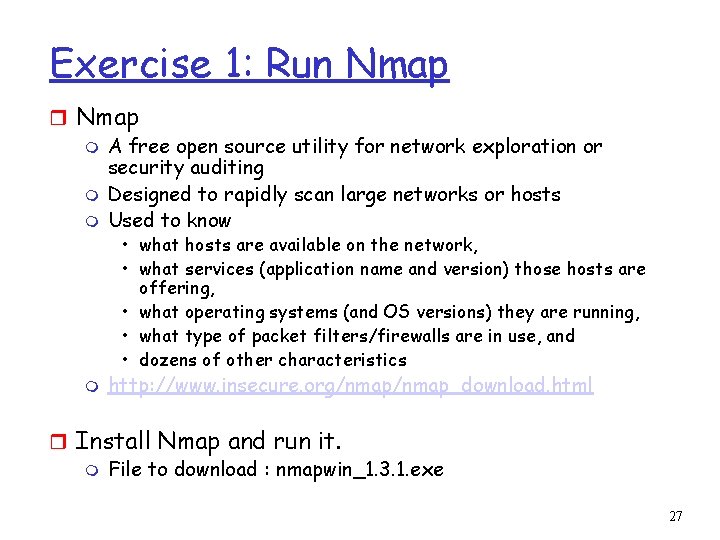 Exercise 1: Run Nmap

Nmap

A free open source utility for network exploration or security auditing

Designed to rapidly scan large networks or hosts

Used to know

• what hosts are available on the network,

• what services (application name and version) those hosts are offering,

• what operating systems (and OS versions) they are running,

• what type of packet filters/firewalls are in use, and

• dozens of other characteristics

http://www.insecure.org/nmap/nmap_download.html

Install Nmap and run it.

File to download : nmapwin_1.3.1.exe

27